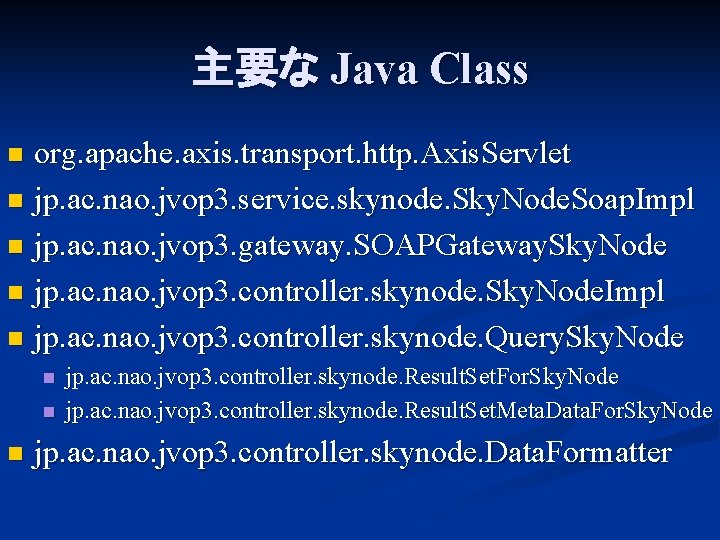 主要な Java Class

- org.apache.axis.transport.http.AxisServlet
- jp.ac.nao.jvop3.service.skynode.SkyNodeSoapImpl
- jp.ac.nao.jvop3.gateway.SOAPGatewaySkyNode
- jp.ac.nao.jvop3.controller.skynode.SkyNodeImpl
- jp.ac.nao.jvop3.controller.skynode.QuerySkyNode
  - jp.ac.nao.jvop3.controller.skynode.ResultSetForSkyNode
  - jp.ac.nao.jvop3.controller.skynode.ResultSetMetaDataForSkyNode
- jp.ac.nao.jvop3.controller.skynode.DataFormatter